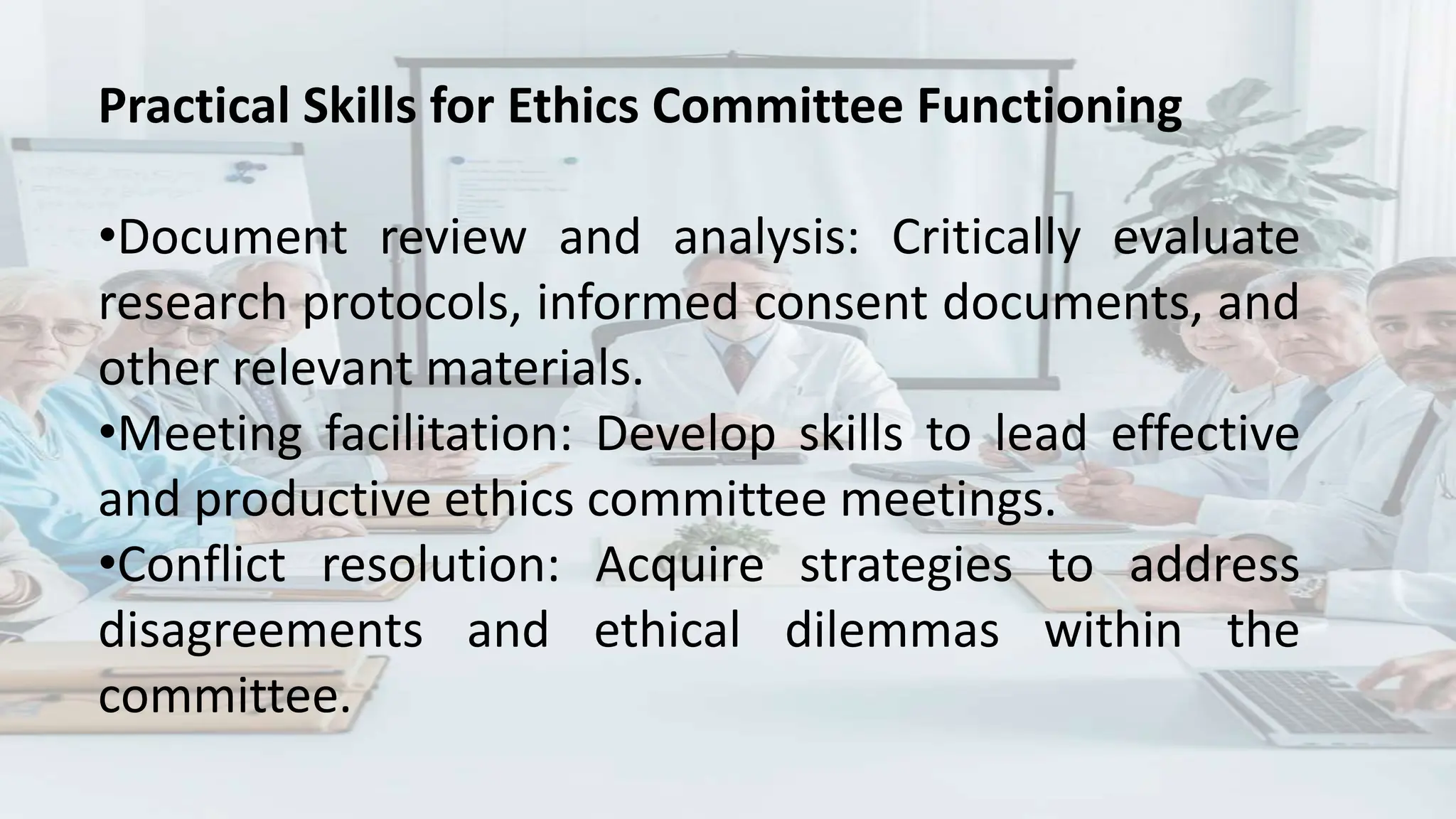 Practical Skills for Ethics Committee Functioning

•Document review and analysis: Critically evaluate research protocols, informed consent documents, and other relevant materials.
•Meeting facilitation: Develop skills to lead effective and productive ethics committee meetings.
•Conflict resolution: Acquire strategies to address disagreements and ethical dilemmas within the committee.